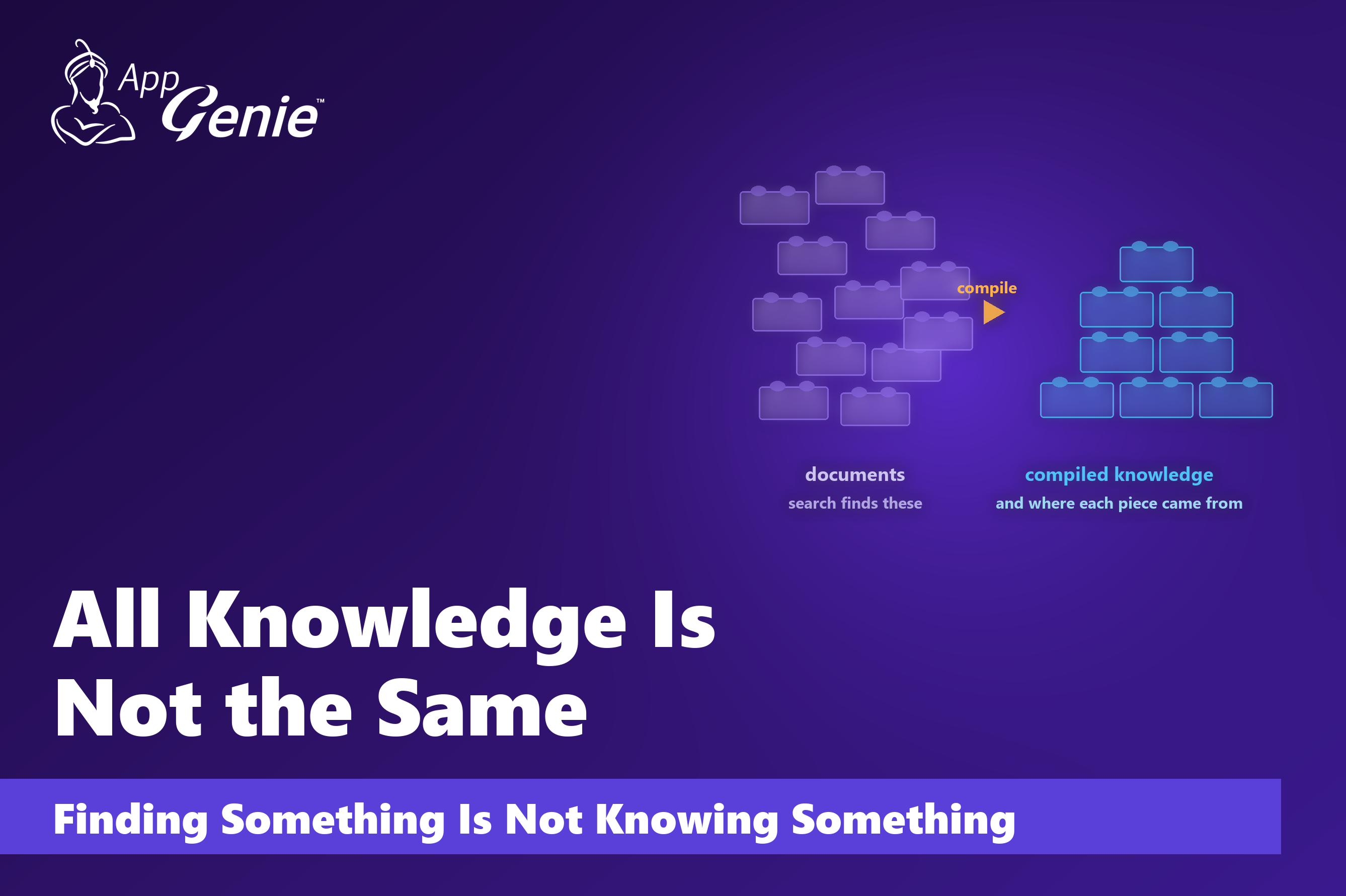 App Genie™

compile

documents
search finds these

compiled knowledge
and where each piece came from

All Knowledge Is Not the Same

Finding Something Is Not Knowing Something